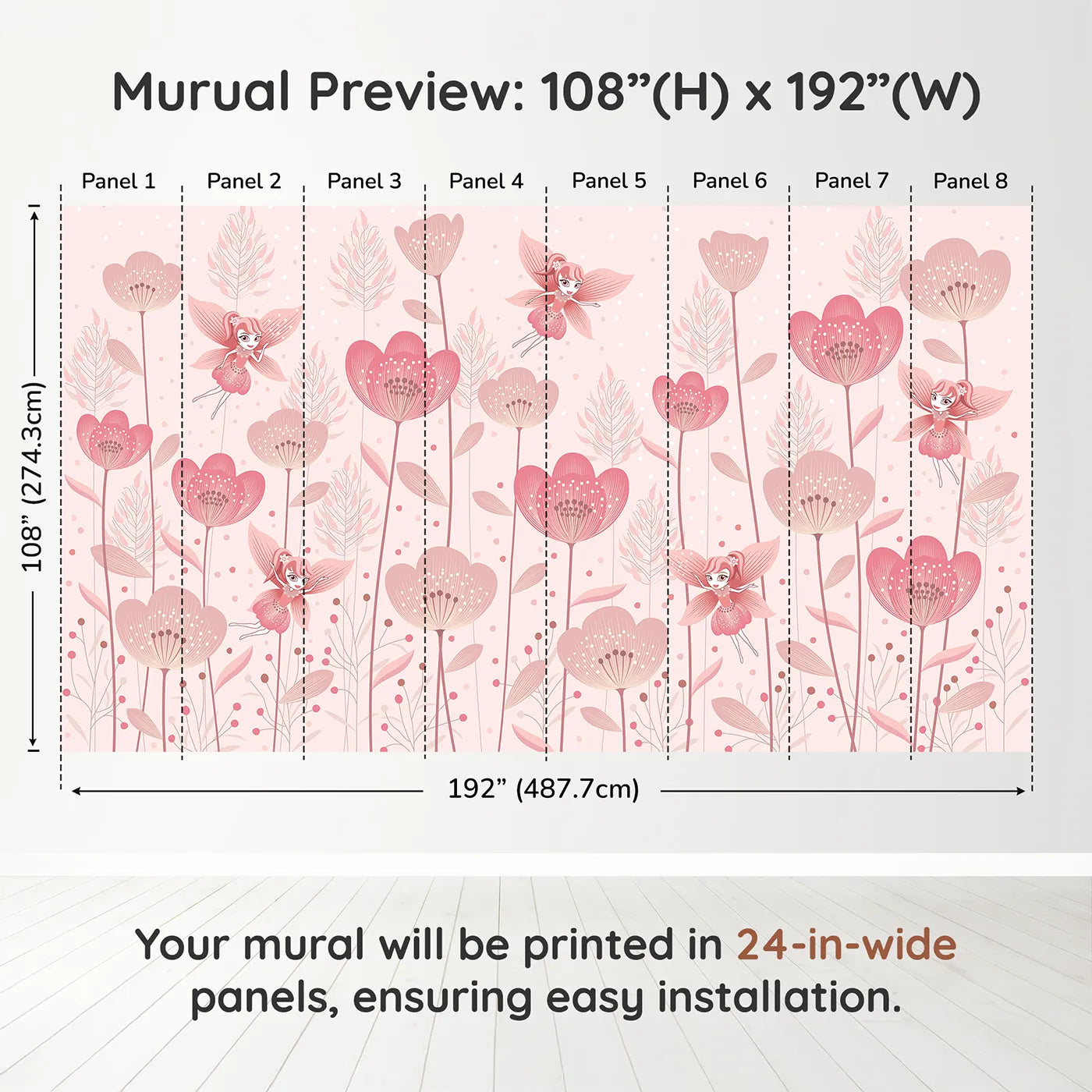 Murual Preview: 108”(H) x 192”(W)

Panel 1 Panel 2 Panel 3 Panel 4 Panel 5 Panel 6 Panel 7 Panel 8

108” (274.3cm)

192” (487.7cm)

Your mural will be printed in 24-in-wide panels, ensuring easy installation.